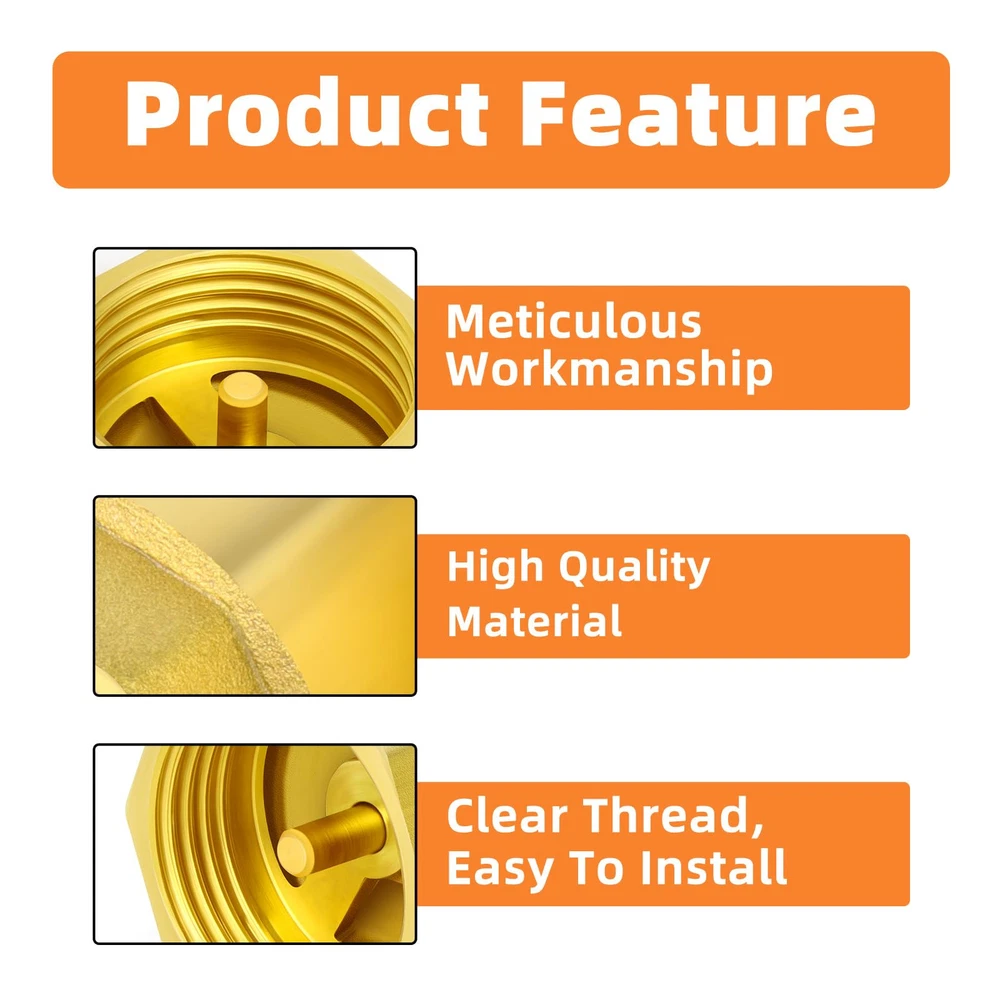 Product Feature

Meticulous Workmanship

High Quality Material

Clear Thread, Easy To Install